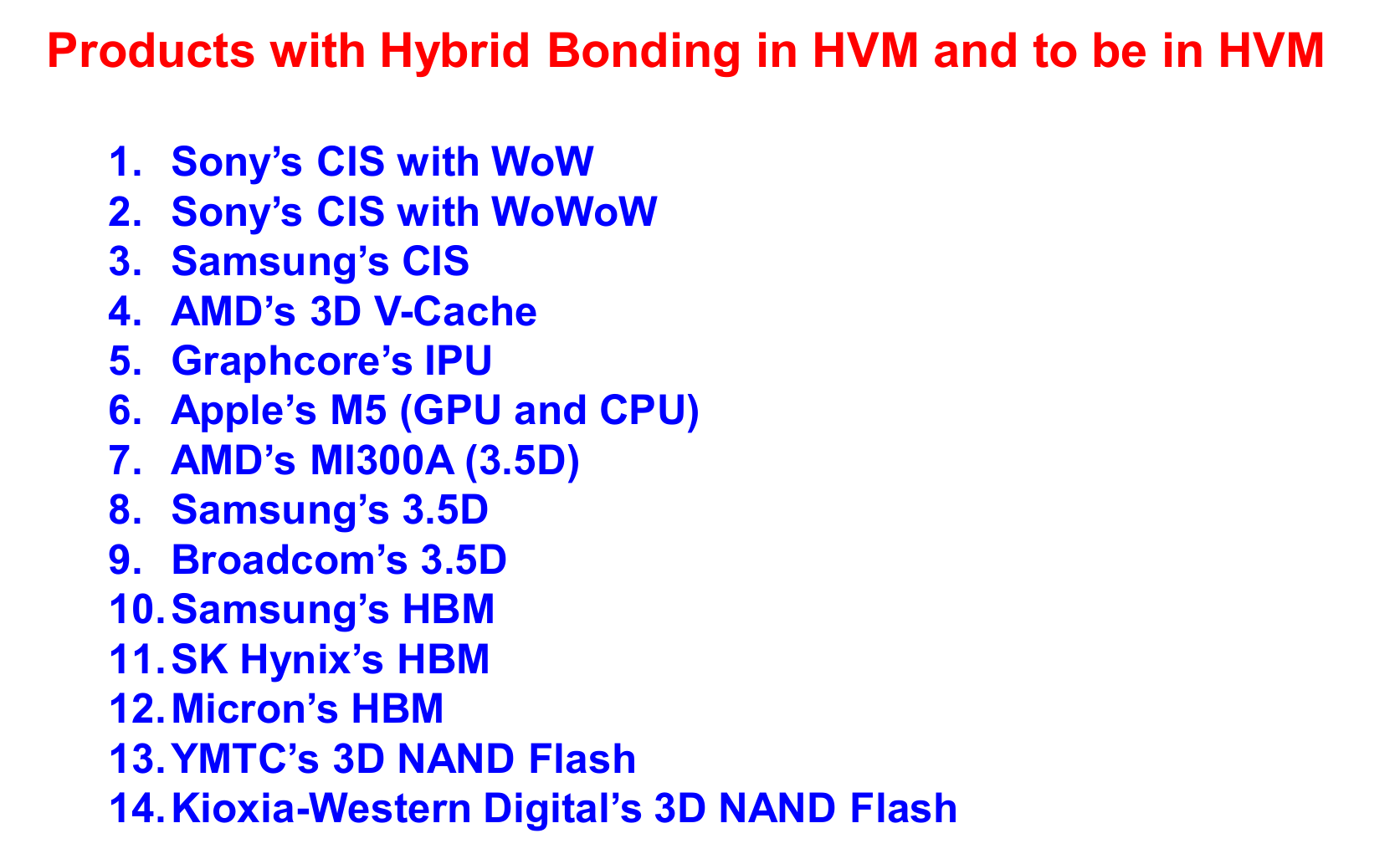 Products with Hybrid Bonding in HVM and to be in HVM

1. Sony's CIS with WoW
2. Sony's CIS with WoWoW
3. Samsung's CIS
4. AMD's 3D V-Cache
5. Graphcore's IPU
6. Apple's M5 (GPU and CPU)
7. AMD's MI300A (3.5D)
8. Samsung's 3.5D
9. Broadcom's 3.5D
10. Samsung's HBM
11. SK Hynix's HBM
12. Micron's HBM
13. YMTC's 3D NAND Flash
14. Kioxia-Western Digital's 3D NAND Flash